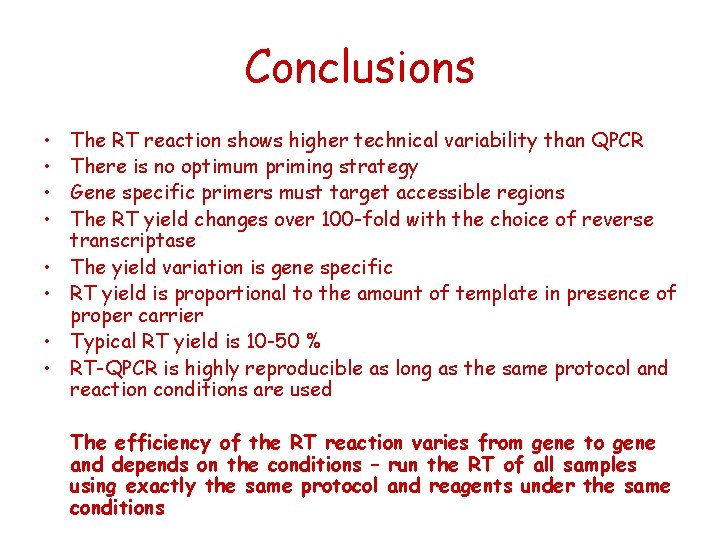 Conclusions

• The RT reaction shows higher technical variability than QPCR
• There is no optimum priming strategy
• Gene specific primers must target accessible regions
• The RT yield changes over 100-fold with the choice of reverse transcriptase
• The yield variation is gene specific
• RT yield is proportional to the amount of template in presence of proper carrier
• Typical RT yield is 10-50 %
• RT-QPCR is highly reproducible as long as the same protocol and reaction conditions are used

The efficiency of the RT reaction varies from gene to gene and depends on the conditions – run the RT of all samples using exactly the same protocol and reagents under the same conditions